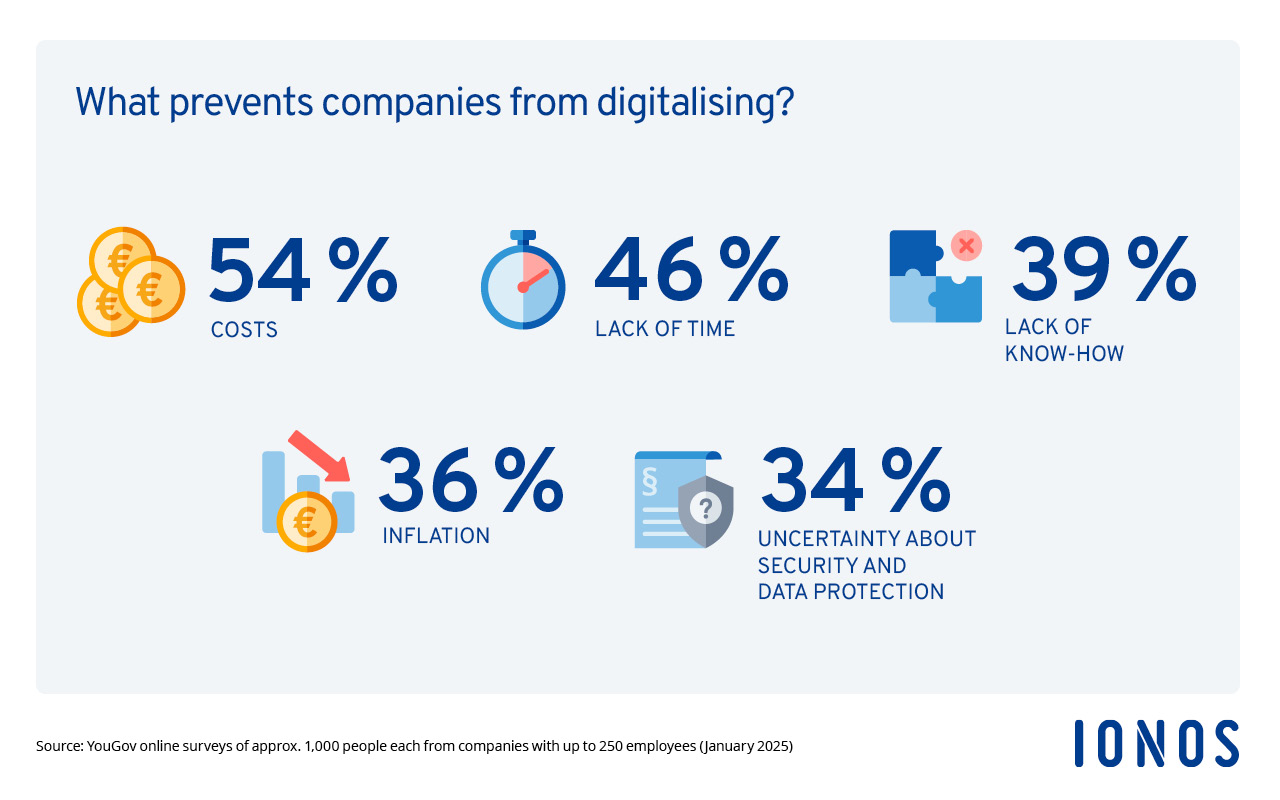 What prevents companies from digitalising?

54 %
COSTS

46 %
LACK OF TIME

39 %
LACK OF KNOW-HOW

36 %
INFLATION

34 %
UNCERTAINTY ABOUT SECURITY AND DATA PROTECTION

Source: YouGov online surveys of approx. 1,000 people each from companies with up to 250 employees (January 2025)

IONOS